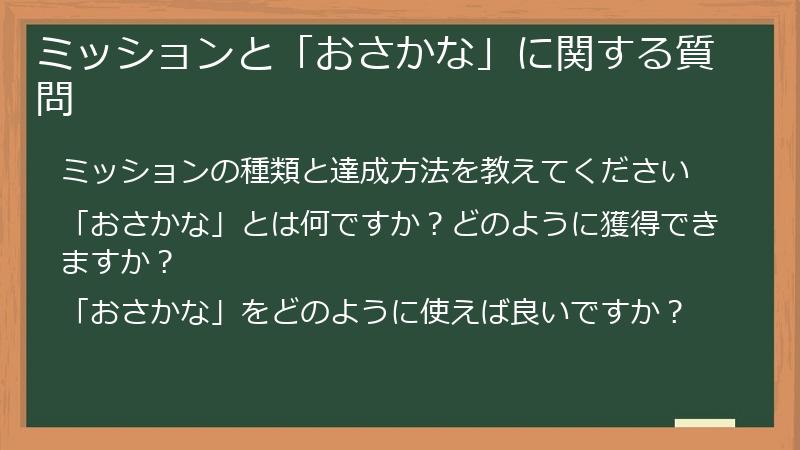 ミッションと「おさかな」に関する質問

ミッションの種類と達成方法を教えてください

「おさかな」とは何ですか？どのように獲得できますか？

「おさかな」をどのように使えば良いですか？